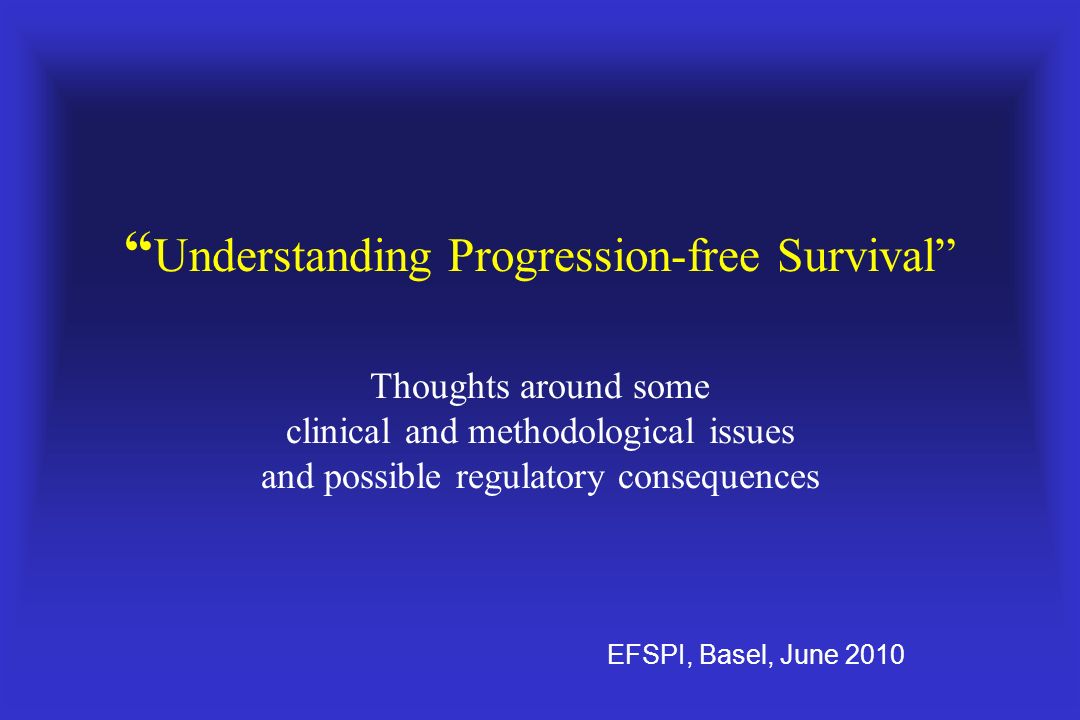 “Understanding Progression-free Survival”

Thoughts around some clinical and methodological issues and possible regulatory consequences

EFSPI, Basel, June 2010